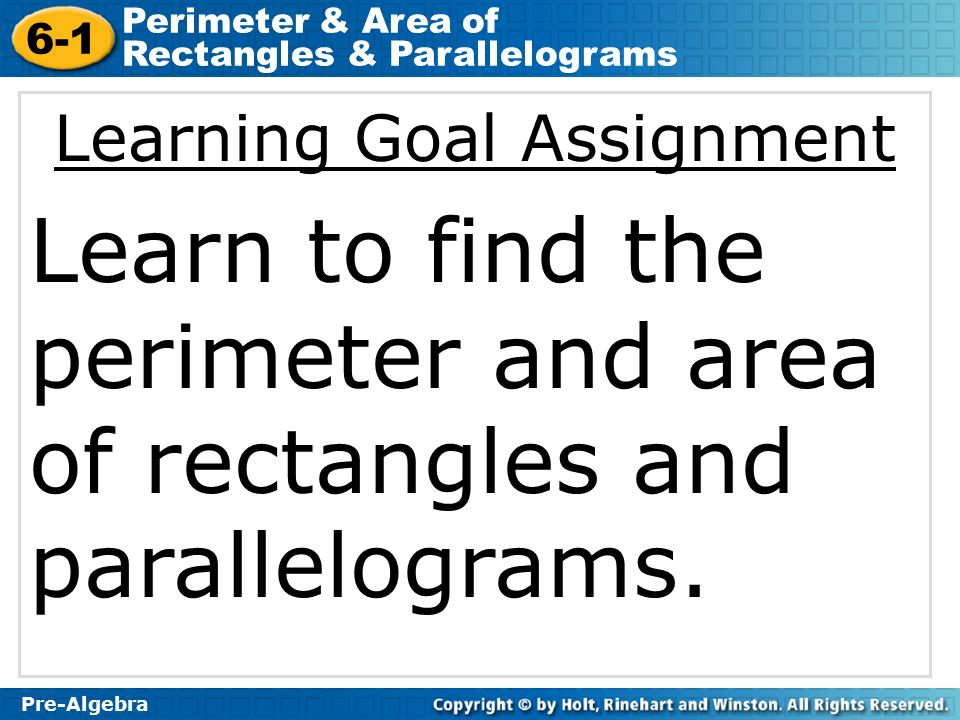 6-1 Perimeter & Area of Rectangles & Parallelograms

Learning Goal Assignment

Learn to find the perimeter and area of rectangles and parallelograms.

Pre-Algebra

Copyright © by Holt, Rinehart and Winston. All Rights Reserved.